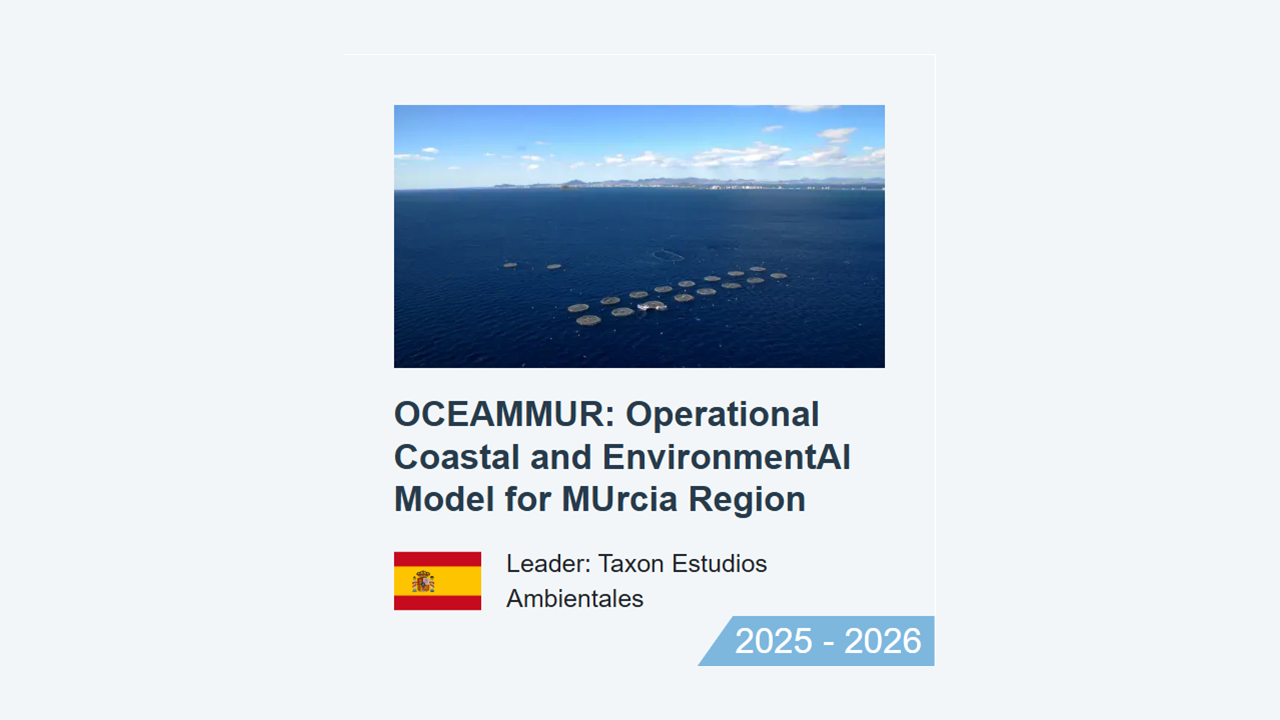 OCEAMMUR: Operational Coastal and EnvironmentAl Model for MUrcia Region

Leader: Taxon Estudios Ambientales

2025 - 2026